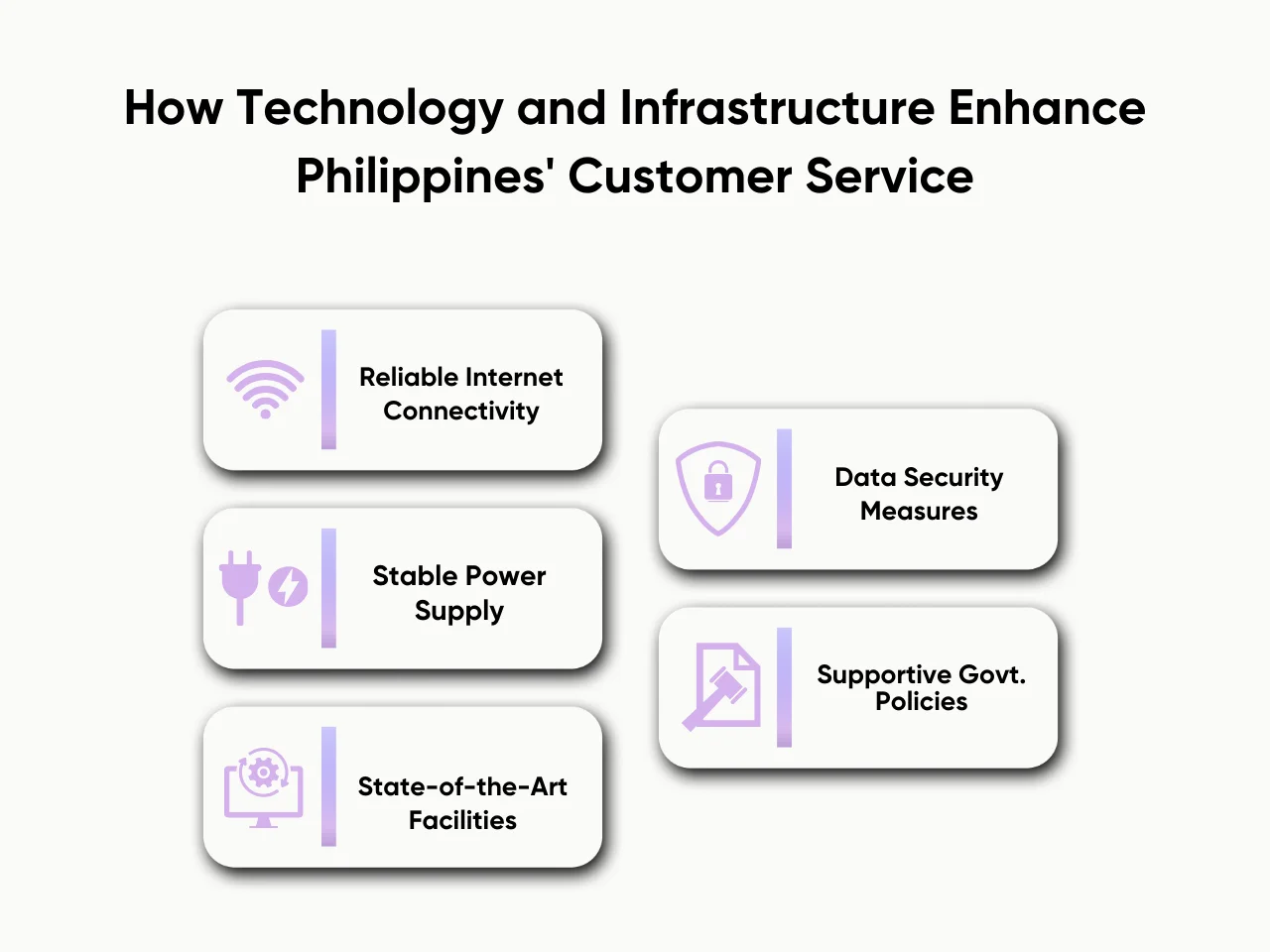 How Technology and Infrastructure Enhance Philippines' Customer Service

Reliable Internet Connectivity

Stable Power Supply

State-of-the-Art Facilities

Data Security Measures

Supportive Govt. Policies